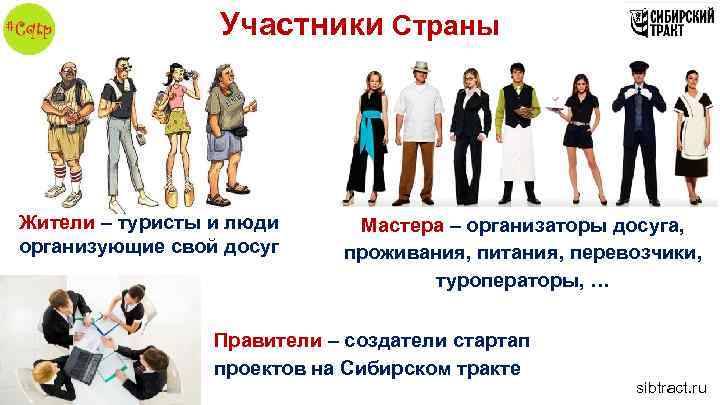 #Сибр

Участники Страны

СИБИРСКИЙ ТРАКТ

Жители – туристы и люди организующие свой досуг

Мастера – организаторы досуга, проживания, питания, перевозчики, туроператоры, …

Правители – создатели стартап проектов на Сибирском тракте

sibtract.ru